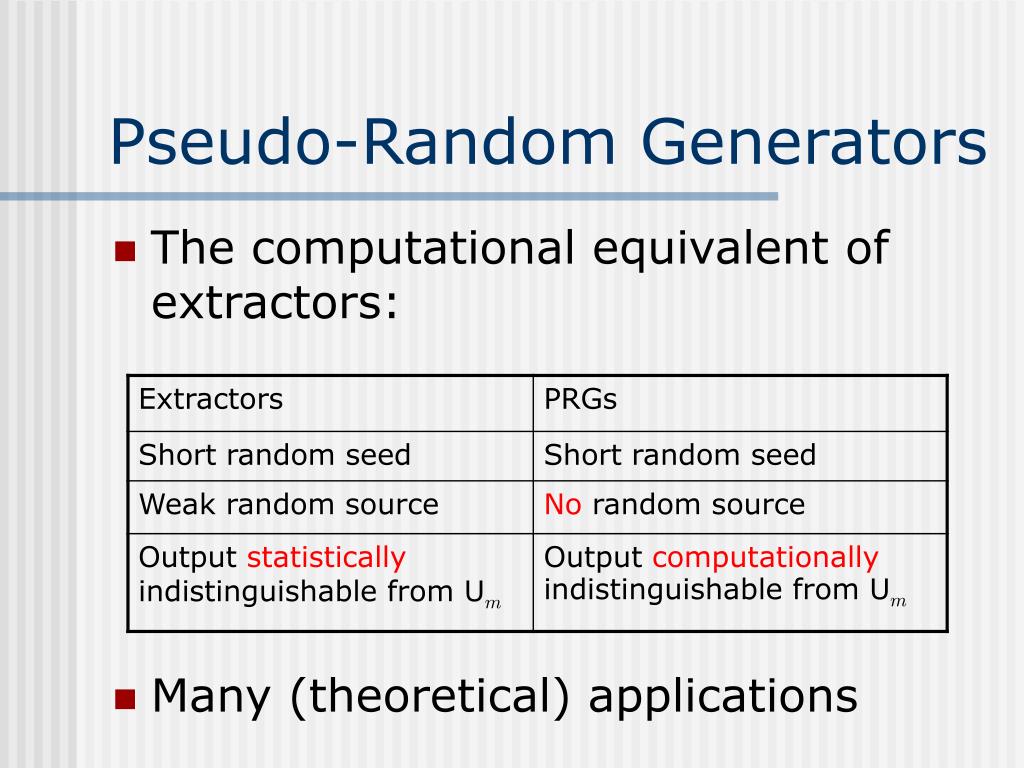 Pseudo-Random Generators

The computational equivalent of extractors:

| Extractors | PRGs |
|---|---|
| Short random seed | Short random seed |
| Weak random source | No random source |
| Output statistically indistinguishable from $U_m$ | Output computationally indistinguishable from $U_m$ |

Many (theoretical) applications